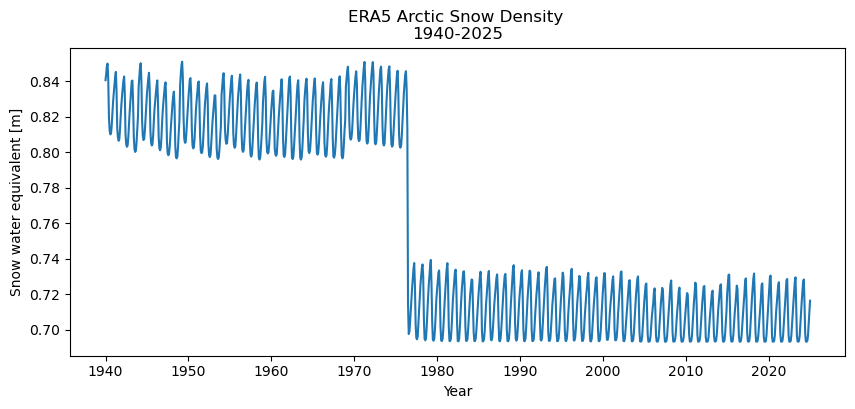 ERA5 Arctic Snow Density
1940-2025

Snow water equivalent [m]

0.84
0.82
0.80
0.78
0.76
0.74
0.72
0.70

1940
1950
1960
1970
1980
1990
2000
2010
2020

Year